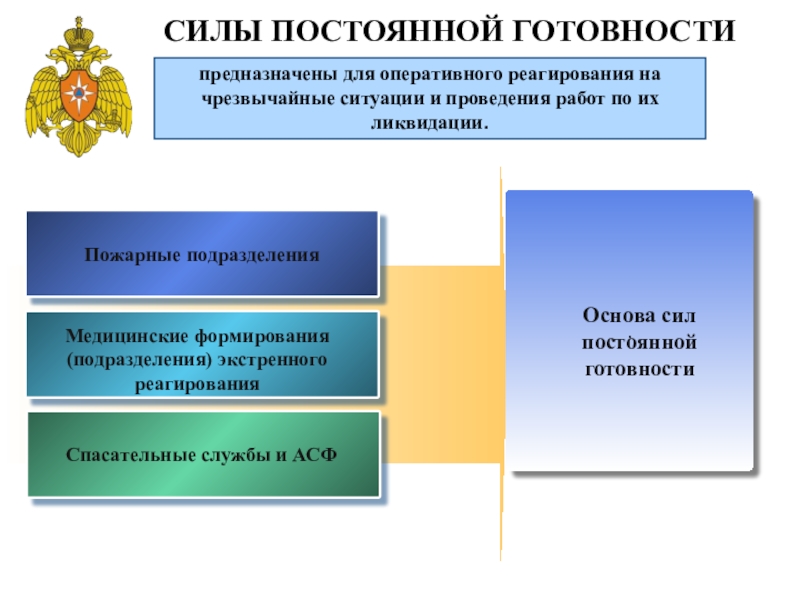 СИЛЫ ПОСТОЯННОЙ ГОТОВНОСТИ

предназначены для оперативного реагирования на чрезвычайные ситуации и проведения работ по их ликвидации.

Пожарные подразделения

Медицинские формирования (подразделения) экстренного реагирования

Спасательные службы и АСФ

Основа сил постоянной готовности